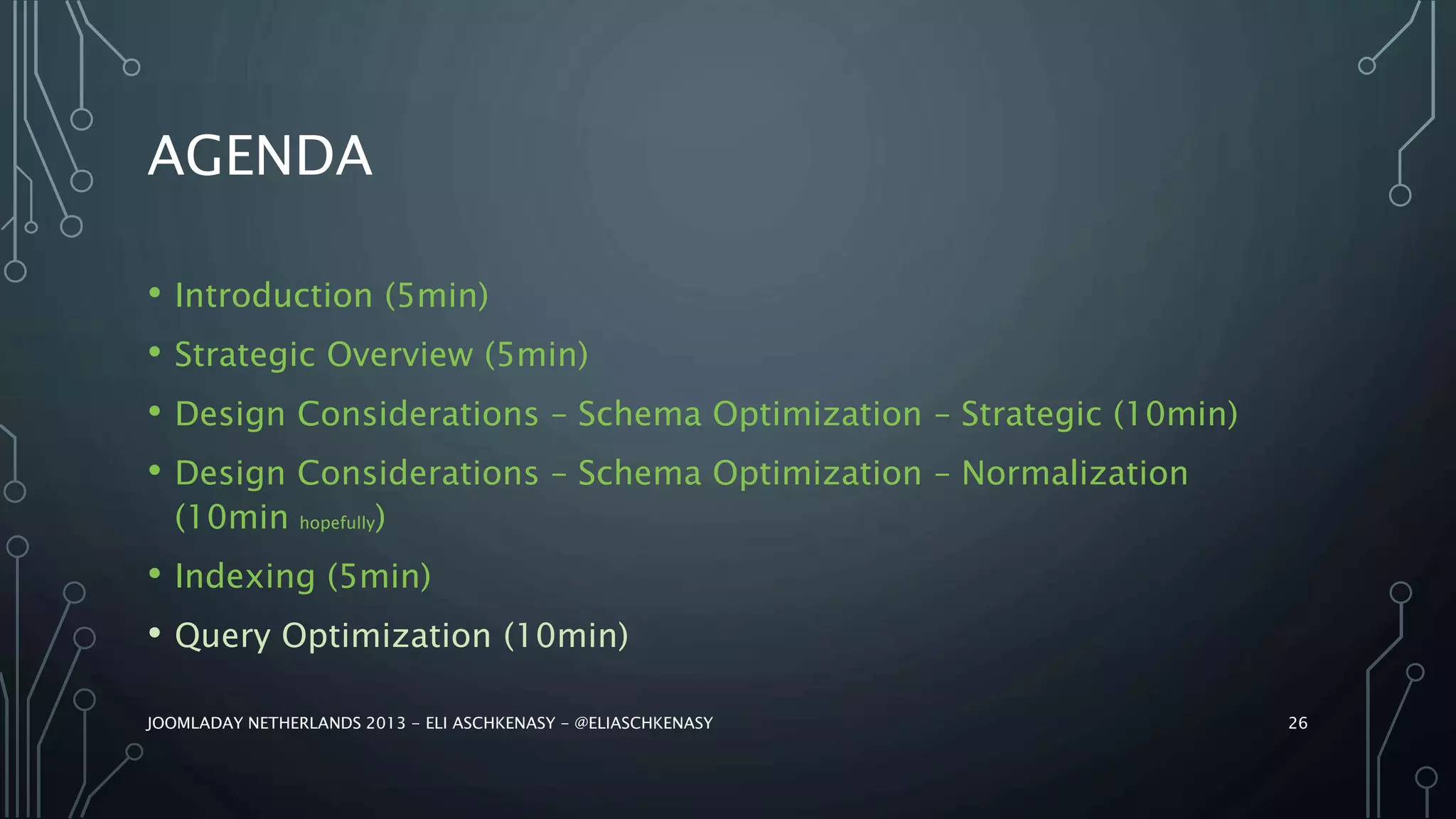 AGENDA

• Introduction (5min)
• Strategic Overview (5min)
• Design Considerations – Schema Optimization – Strategic (10min)
• Design Considerations – Schema Optimization – Normalization (10min hopefully)
• Indexing (5min)
• Query Optimization (10min)

JOOMLADAY NETHERLANDS 2013 – ELI ASCHKENASY – @ELIASCHKENASY

26